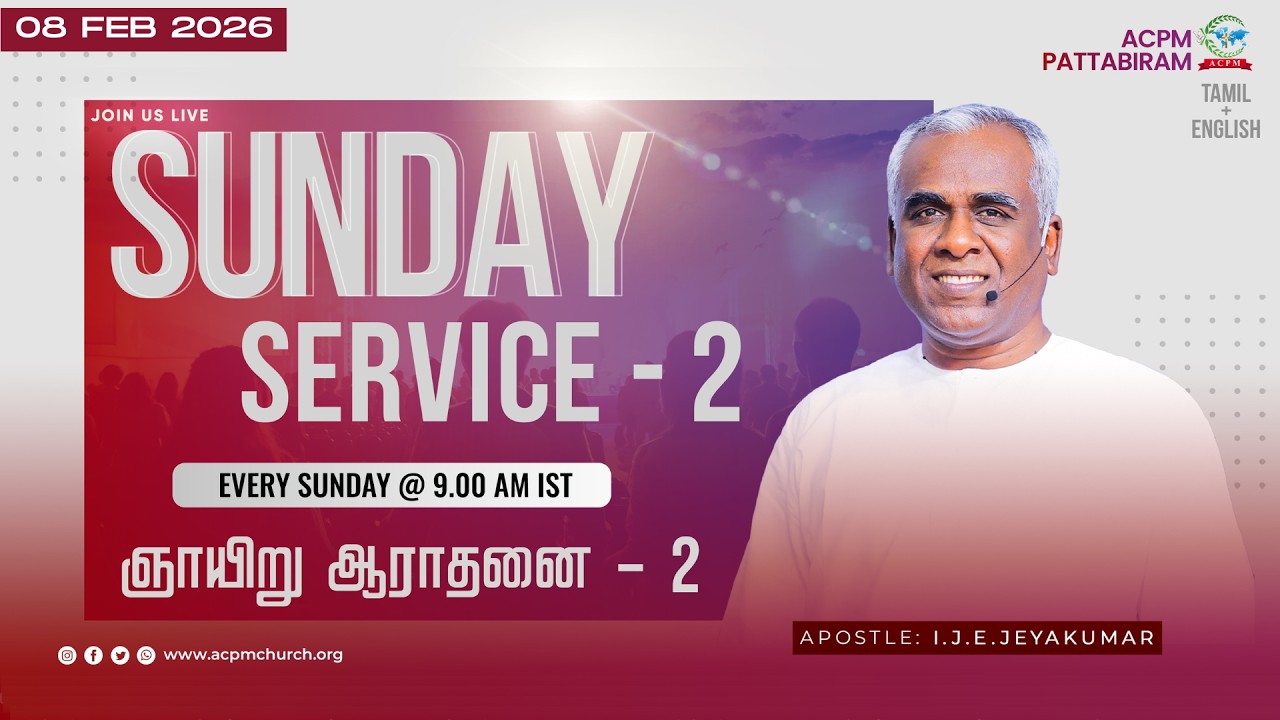 08 FEB 2026

ACPM PATTABIRAM

ACPM

TAMIL + ENGLISH

JOIN US LIVE

SUNDAY

SERVICE - 2

EVERY SUNDAY @ 9.00 AM IST

ஞாயிறு ஆராதனை - 2

APOSTLE: I.J.E.JEYAKUMAR

www.acpmchurch.org